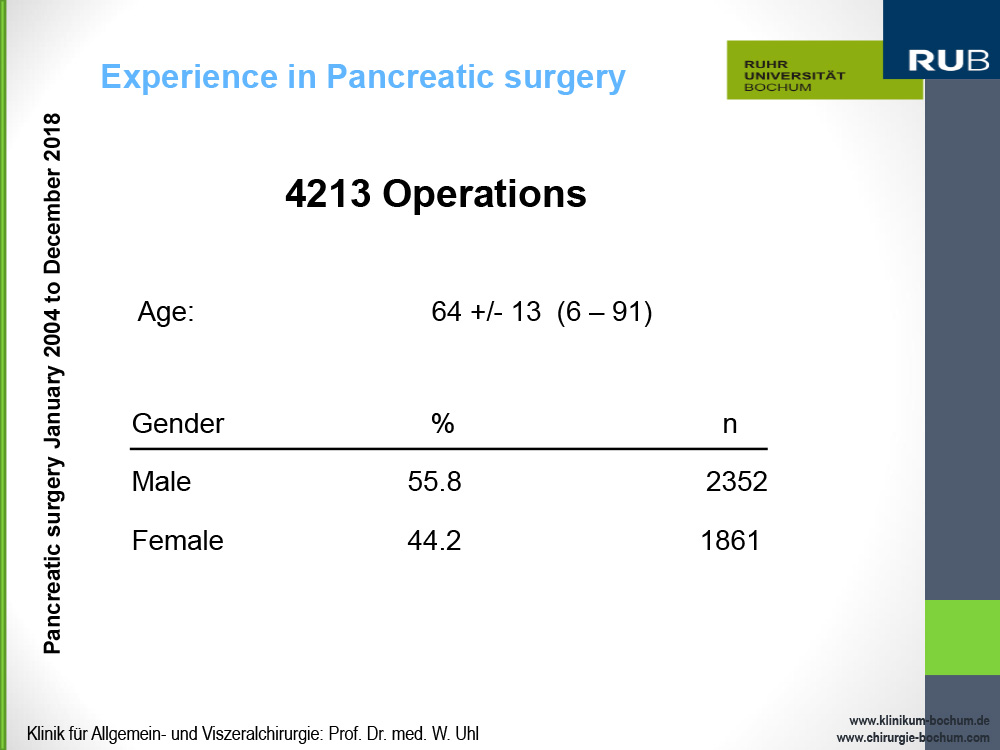 Experience in Pancreatic surgery

RUHR UNIVERSITÄT BOCHUM

RUB

Pancreatic surgery January 2004 to December 2018

4213 Operations

Age: 64 +/- 13 (6 – 91)

| Gender | % | n |
|---|---|---|
| Male | 55.8 | 2352 |
| Female | 44.2 | 1861 |

Klinik für Allgemein- und Viszeralchirurgie: Prof. Dr. med. W. Uhl

www.klinikum-bochum.de
www.chirurgie-bochum.com